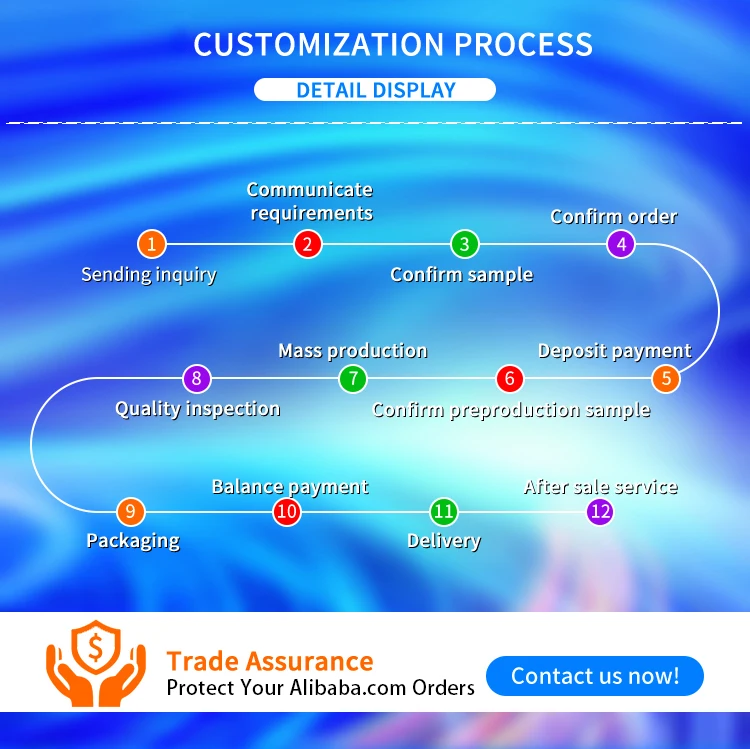 CUSTOMIZATION PROCESS

DETAIL DISPLAY

1 Sending inquiry
2 Communicate requirements
3 Confirm sample
4 Confirm order
5 Deposit payment
6 Confirm preproduction sample
7 Mass production
8 Quality inspection
9 Packaging
10 Balance payment
11 Delivery
12 After sale service

$

Trade Assurance
Protect Your Alibaba.com Orders

Contact us now!